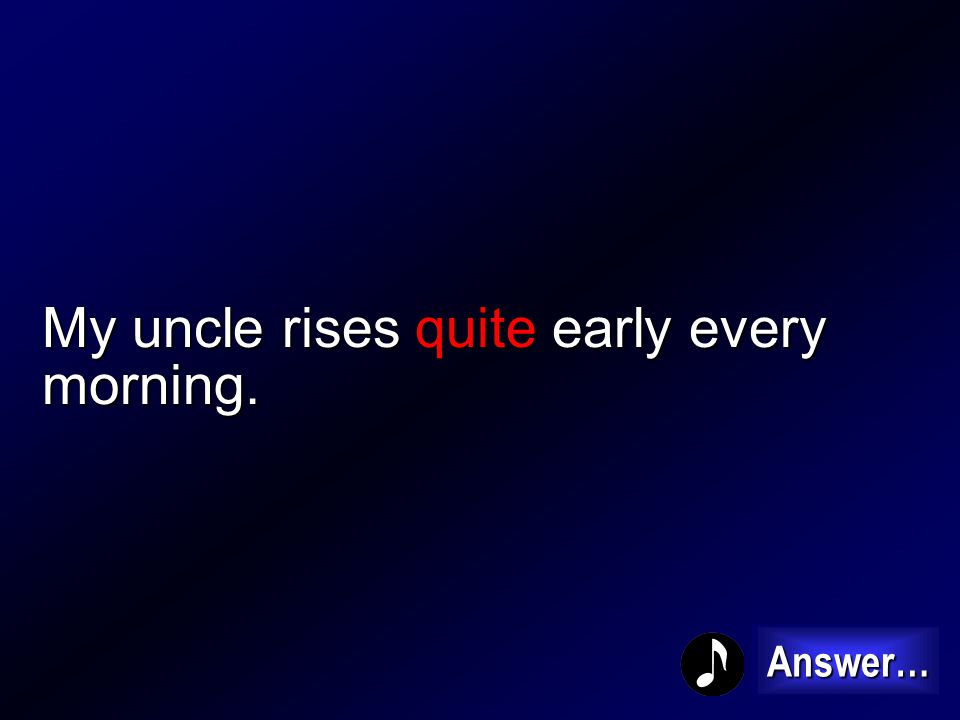 My uncle rises quite early every morning.

Answer…